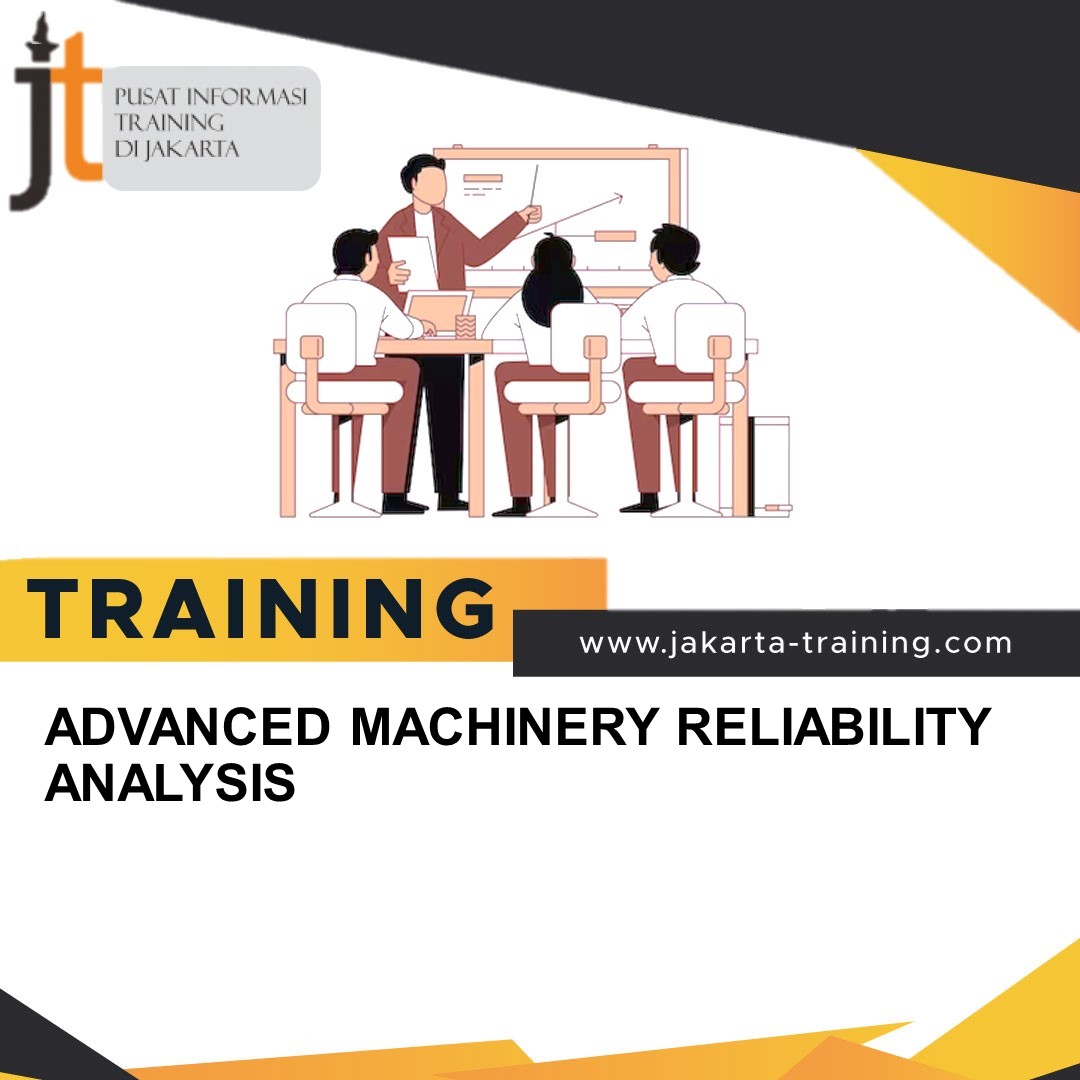 jt

PUSAT INFORMASI
TRAINING
DI JAKARTA

TRAINING

www.jakarta-training.com

ADVANCED MACHINERY RELIABILITY ANALYSIS